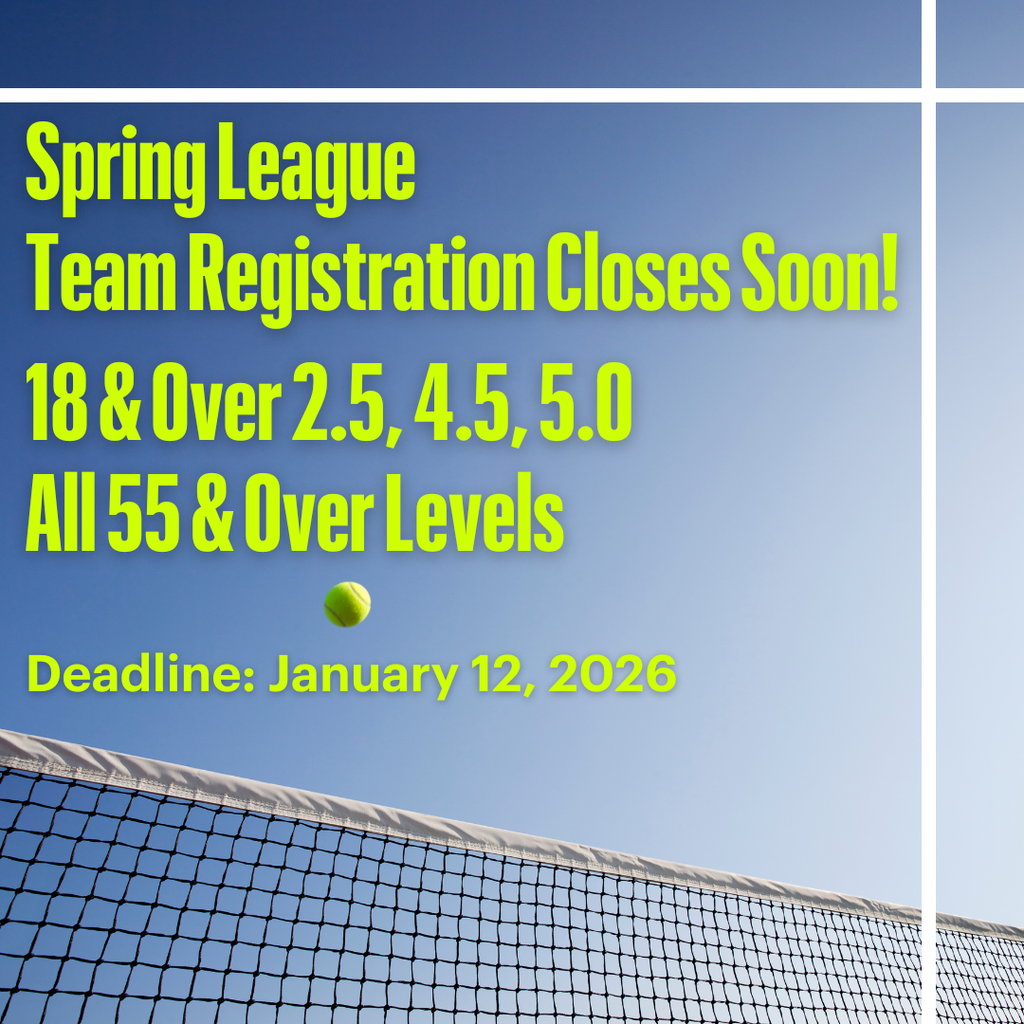 Spring League
Team Registration Closes Soon!

18 & Over 2.5, 4.5, 5.0
All 55 & Over Levels

Deadline: January 12, 2026